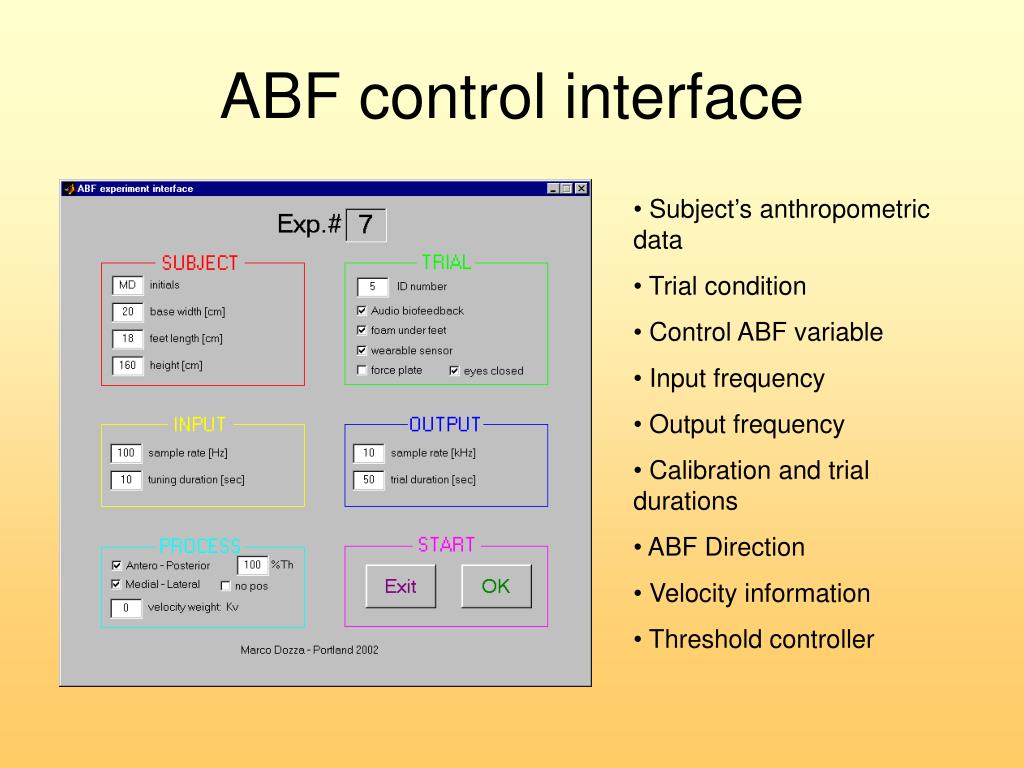 ABF control interface

ABF experiment interface

Exp.# 7

SUBJECT

MD initials

20 base width [cm]

18 feet length [cm]

160 height [cm]

TRIAL

5 ID number

Audio biofeedback

foam under feet

wearable sensor

force plate

eyes closed

INPUT

100 sample rate [Hz]

10 tuning duration [sec]

OUTPUT

10 sample rate [kHz]

50 trial duration [sec]

PROCESS

Antero - Posterior

100 %Th

Medial - Lateral

no pos

0 velocity weight: Kv

START

Exit

OK

Marco Dozza - Portland 2002

• Subject's anthropometric data

• Trial condition

• Control ABF variable

• Input frequency

• Output frequency

• Calibration and trial durations

• ABF Direction

• Velocity information

• Threshold controller